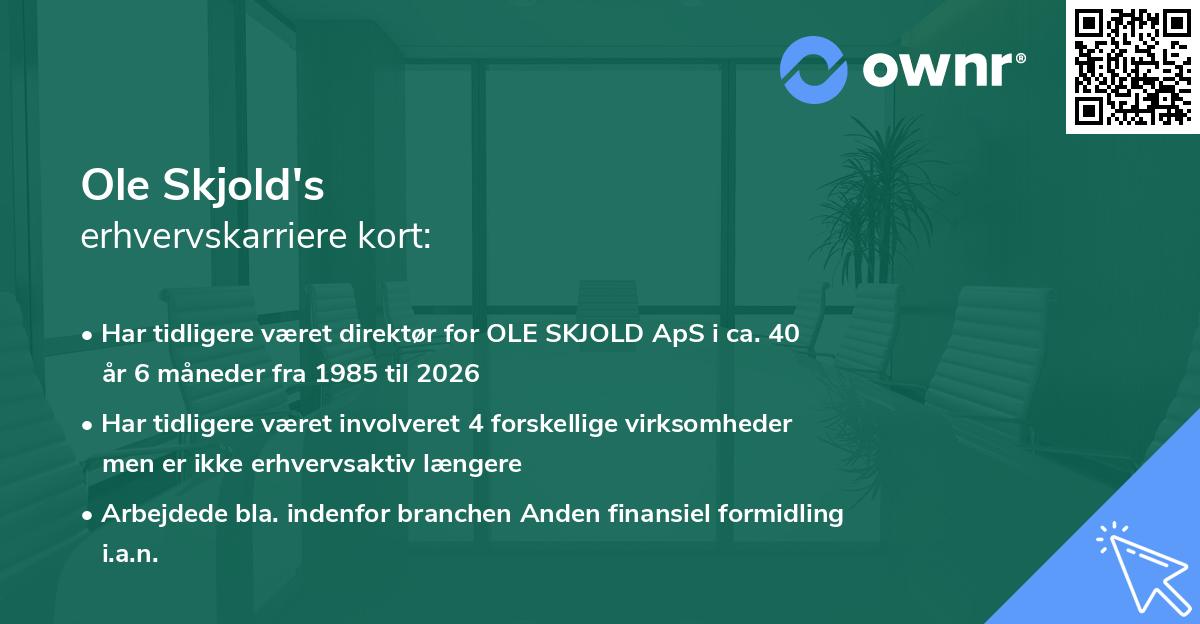 ownr®

Ole Skjold's
erhvervskarriere kort:

• Har tidligere været direktør for OLE SKJOLD ApS i ca. 40 år 6 måneder fra 1985 til 2026

• Har tidligere været involveret 4 forskellige virksomheder men er ikke erhvervsaktiv længere

• Arbejdede bla. indenfor branchen Anden finansiel formidling i.a.n.